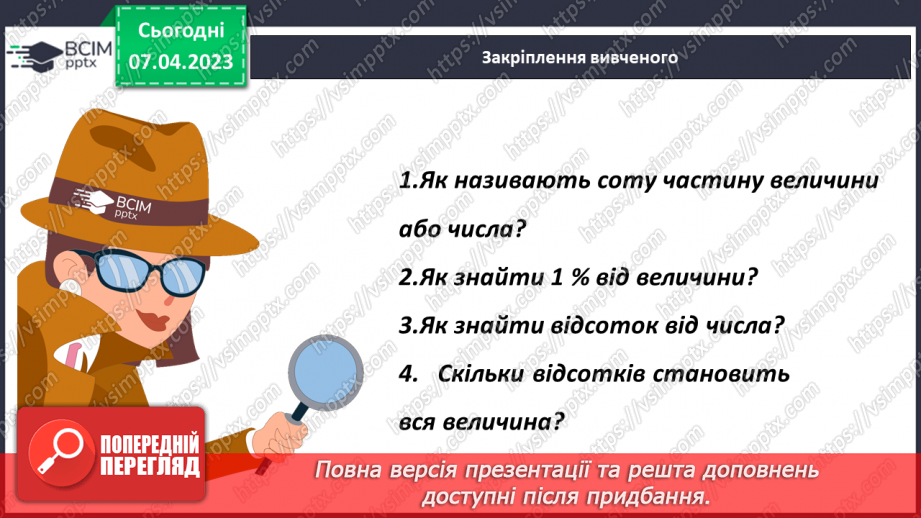 ВСІМ pptx

Сьогодні 07.04.2023

Закріплення вивченого

ВСІМ pptx

1.Як називають соту частину величини або числа?

2.Як знайти 1 % від величини?

3.Як знайти відсоток від числа?

4. Скільки відсотків становить вся величина?

ПОПЕРЕДНІЙ ПЕРЕГЛЯД

Повна версія презентації та решта доповнень доступні після придбання.

https://vsimpptx.com